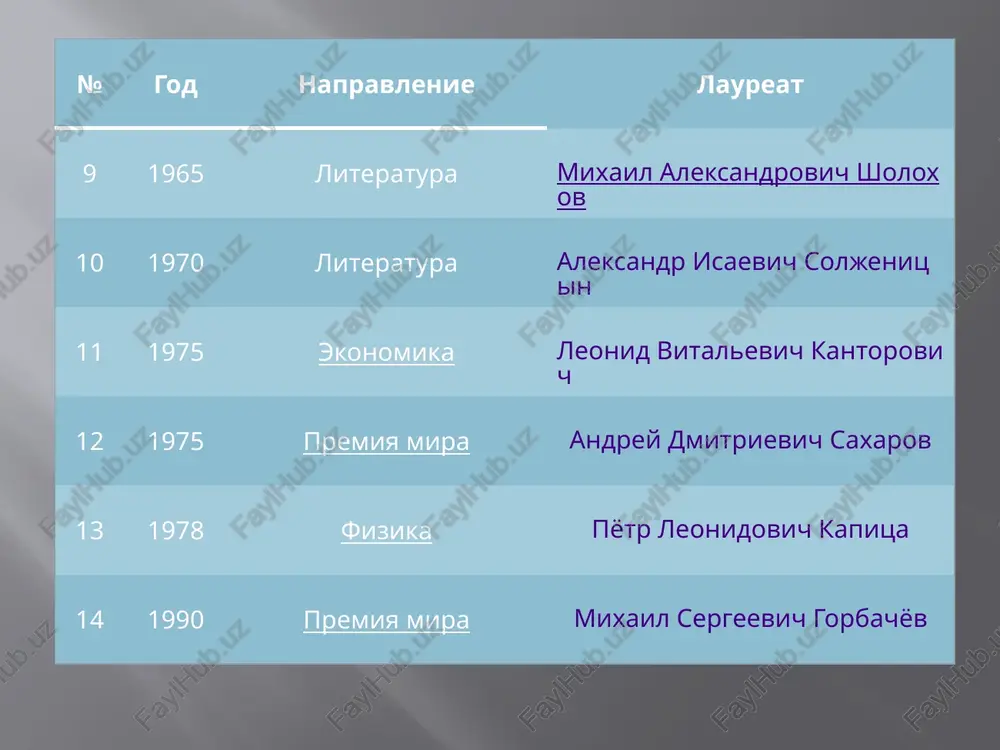 | № | Год | Направление | Лауреат |
|---|---|---|---|
| 9 | 1965 | Литература | Михаил Александрович Шолохов |
| 10 | 1970 | Литература | Александр Исаевич Солженицын |
| 11 | 1975 | Экономика | Леонид Витальевич Канторович |
| 12 | 1975 | Премия мира | Андрей Дмитриевич Сахаров |
| 13 | 1978 | Физика | Пётр Леонидович Капица |
| 14 | 1990 | Премия мира | Михаил Сергеевич Горбачёв |

FaylHub.uz